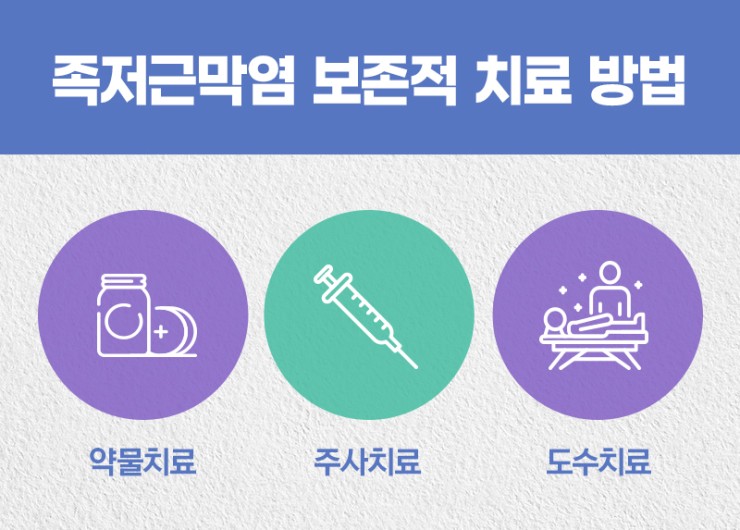 족저근막염 보존적 치료 방법

약물치료

주사치료

도수치료